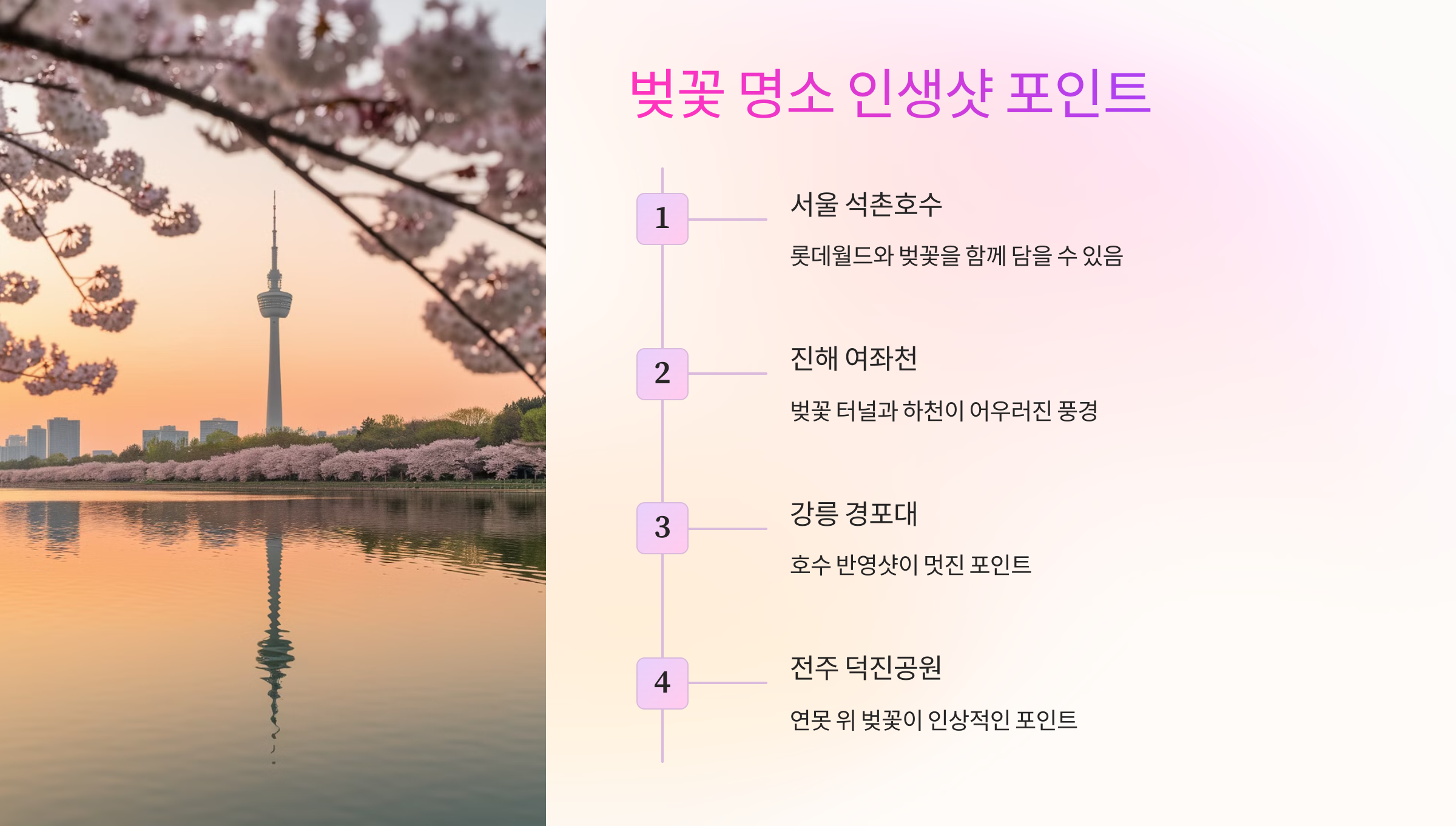 벚꽃 명소 인생샷 포인트

1

서울 석촌호수

롯데월드와 벚꽃을 함께 담을 수 있음

2

진해 여좌천

벚꽃 터널과 하천이 어우러진 풍경

3

강릉 경포대

호수 반영샷이 멋진 포인트

4

전주 덕진공원

연못 위 벚꽃이 인상적인 포인트